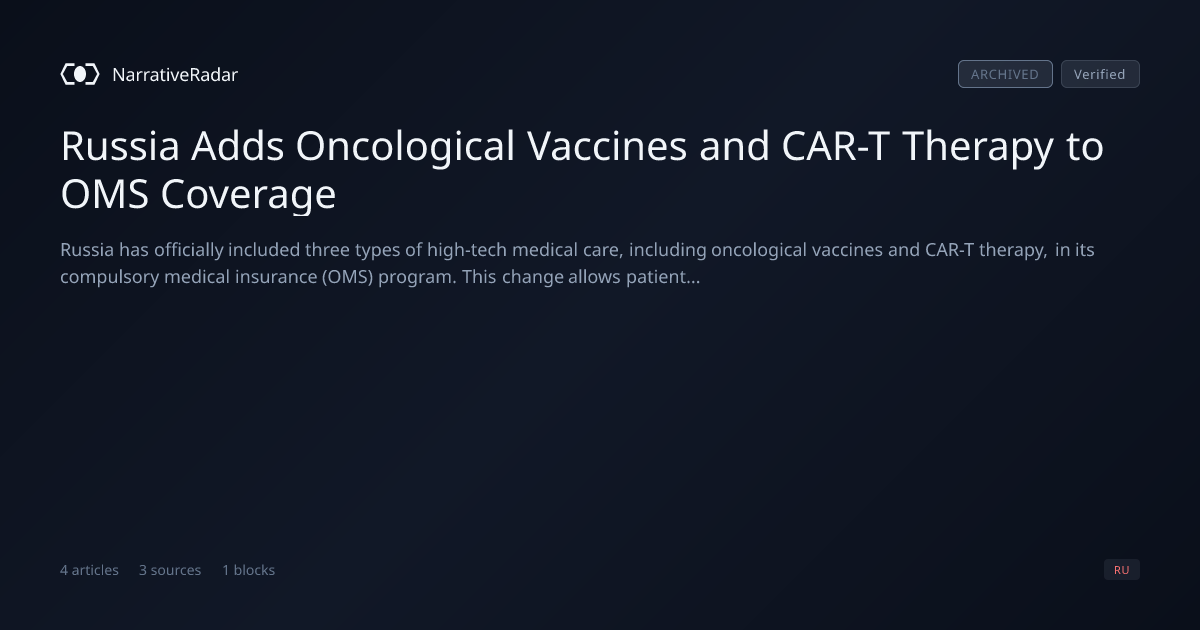 NarrativeRadar

ARCHIVED Verified

Russia Adds Oncological Vaccines and CAR-T Therapy to OMS Coverage

Russia has officially included three types of high-tech medical care, including oncological vaccines and CAR-T therapy, in its compulsory medical insurance (OMS) program. This change allows patient...

4 articles 3 sources 1 blocks

RU